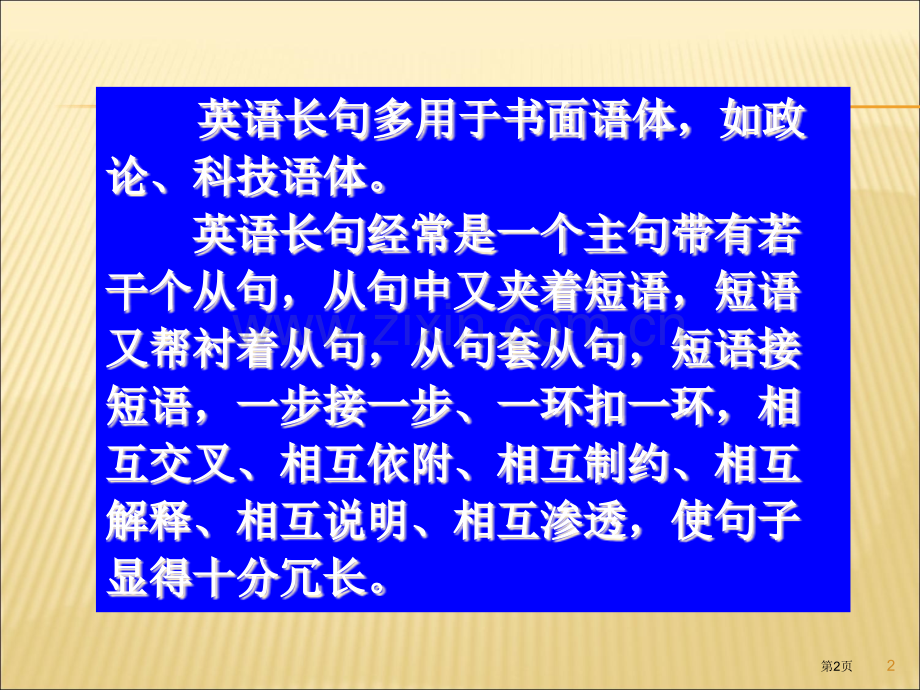 英语长句多用于书面语体，如政论、科技语体。

英语长句经常是一个主句带有若干个从句，从句中又夹着短语，短语又帮衬着从句，从句套从句，短语接短语，一步接一步、一环扣一环，相互交叉、相互依附、相互制约、相互解释、相互说明、相互渗透，使句子显得十分冗长。

www.zixin.com.cn

第2页 2